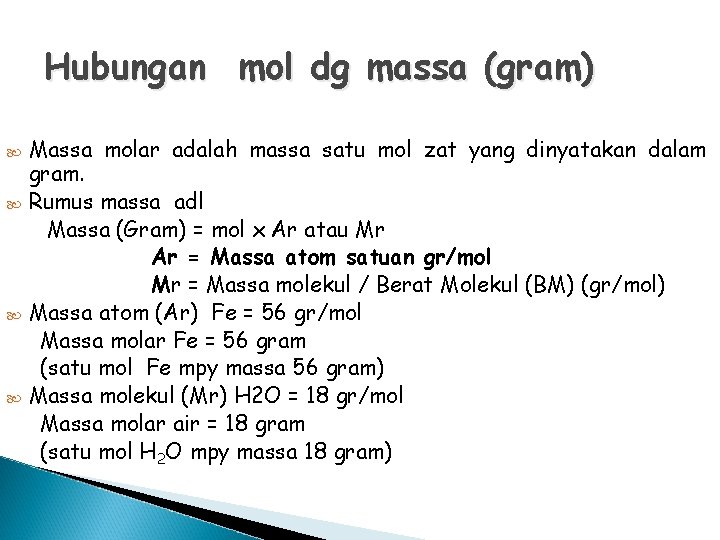 Hubungan mol dg massa (gram)

Massa molar adalah massa satu mol zat yang dinyatakan dalam gram.

Rumus massa adl

Massa (Gram) = mol x Ar atau Mr

Ar = Massa atom satuan gr/mol

Mr = Massa molekul / Berat Molekul (BM) (gr/mol)

Massa atom (Ar) Fe = 56 gr/mol

Massa molar Fe = 56 gram

(satu mol Fe mpy massa 56 gram)

Massa molekul (Mr) H2O = 18 gr/mol

Massa molar air = 18 gram

(satu mol $H_2O$ mpy massa 18 gram)